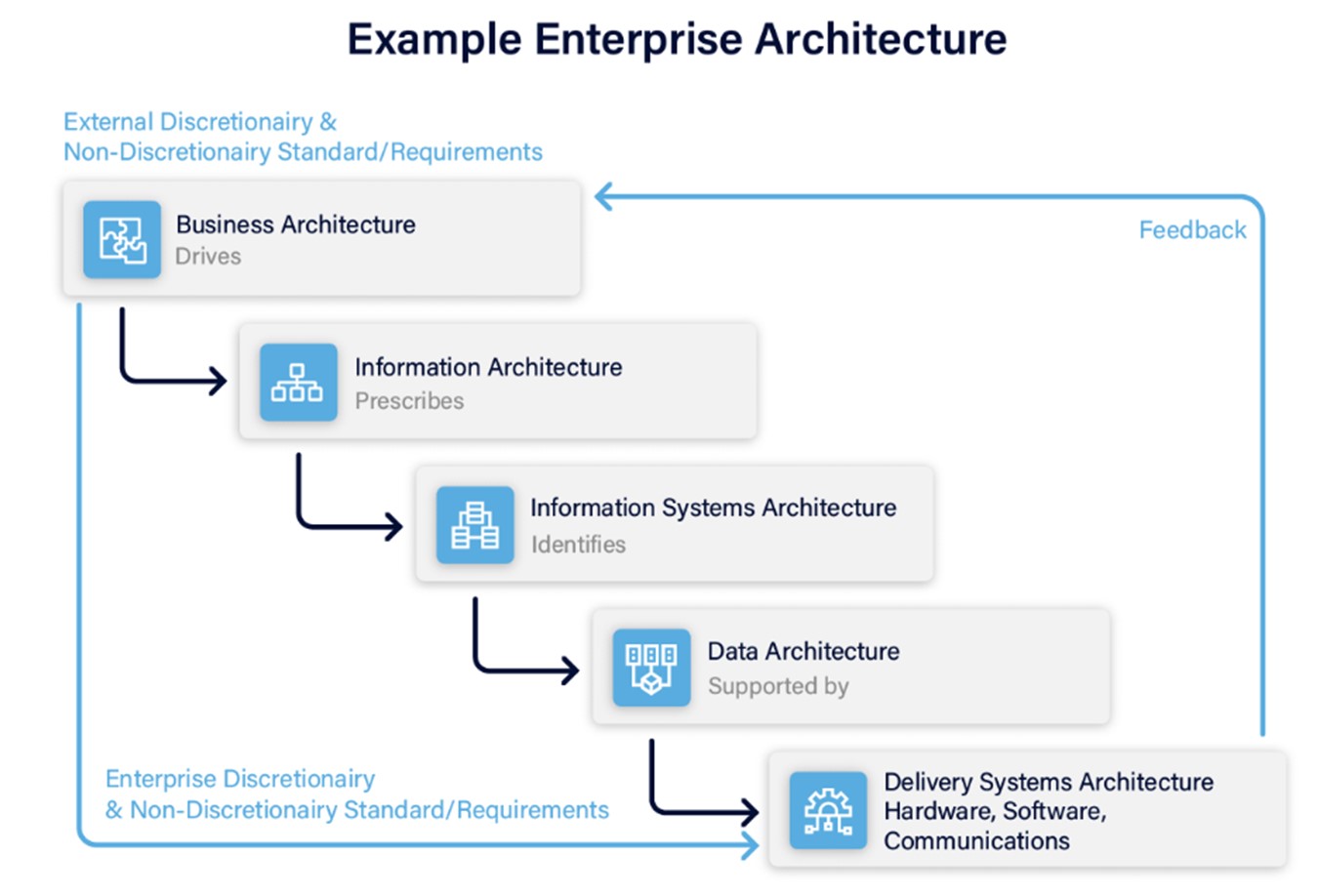 Example Enterprise Architecture

External Discretionairy &
Non-Discretionairy Standard/Requirements

Business Architecture
Drives

Feedback

Information Architecture
Prescribes

Information Systems Architecture
Identifies

Data Architecture
Supported by

Enterprise Discretionairy
& Non-Discretionairy Standard/Requirements

Delivery Systems Architecture
Hardware, Software,
Communications